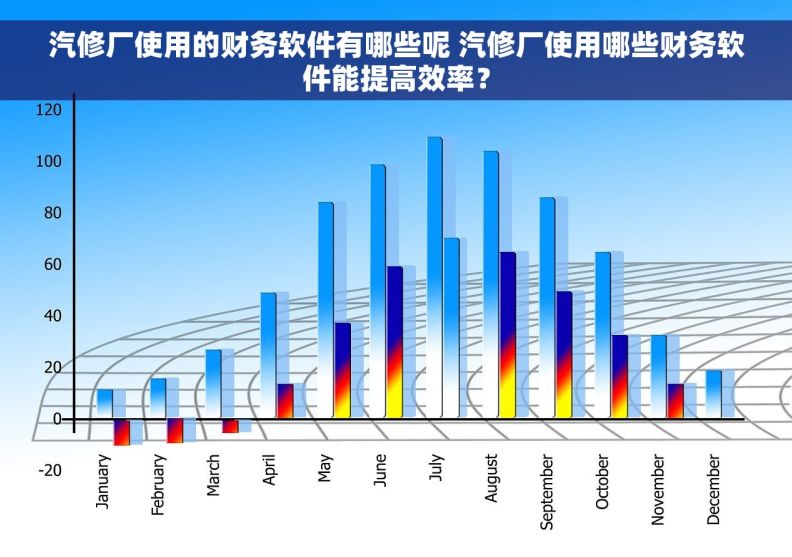 汽修厂使用的财务软件有哪些呢 汽修厂使用哪些财务软件能提高效率？

120
100
80
60
40
20
0
-20

January
February
March
April
May
June
July
August
September
October
November
December